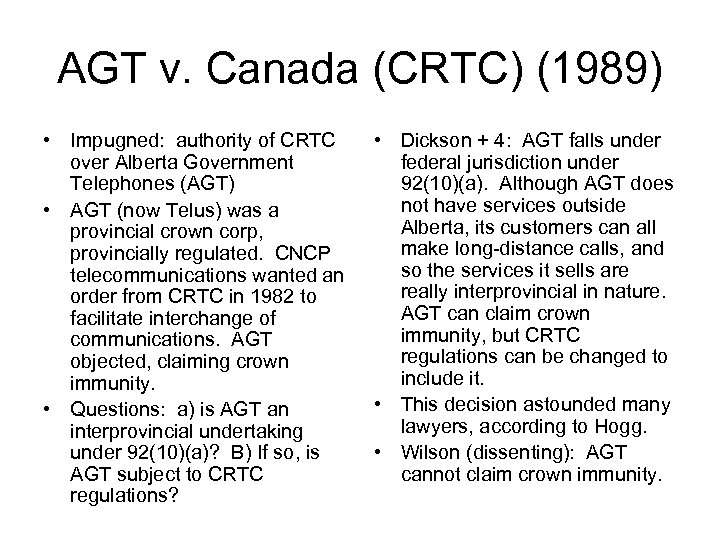 AGT v. Canada (CRTC) (1989)

• Impugned: authority of CRTC over Alberta Government Telephones (AGT)
• AGT (now Telus) was a provincial crown corp, provincially regulated. CNCP telecommunications wanted an order from CRTC in 1982 to facilitate interchange of communications. AGT objected, claiming crown immunity.
• Questions: a) is AGT an interprovincial undertaking under 92(10)(a)? B) If so, is AGT subject to CRTC regulations?

• Dickson + 4: AGT falls under federal jurisdiction under 92(10)(a). Although AGT does not have services outside Alberta, its customers can all make long-distance calls, and so the services it sells are really interprovincial in nature. AGT can claim crown immunity, but CRTC regulations can be changed to include it.
• This decision astounded many lawyers, according to Hogg.
• Wilson (dissenting): AGT cannot claim crown immunity.